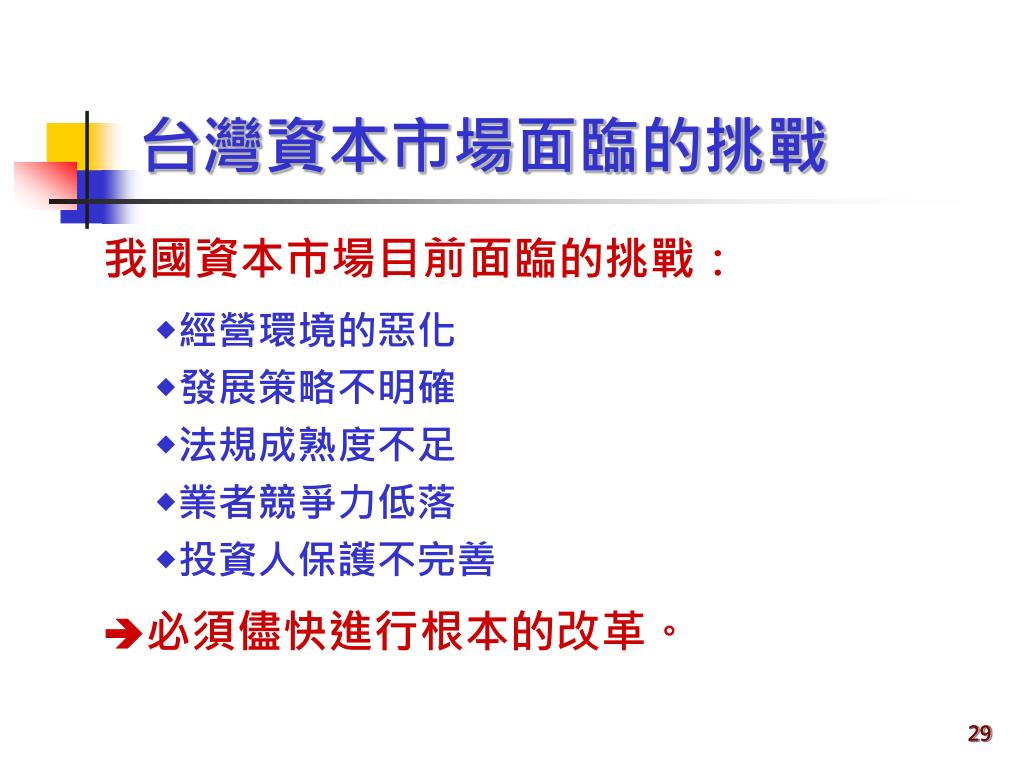 台灣資本市場面臨的挑戰

我國資本市場目前面臨的挑戰：

◆經營環境的惡化
◆發展策略不明確
◆法規成熟度不足
◆業者競爭力低落
◆投資人保護不完善

➔必須儘快進行根本的改革。

29